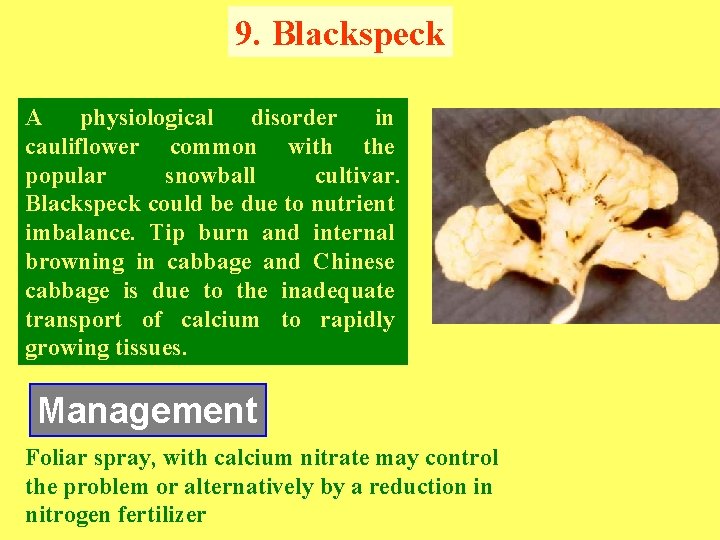 9. Blackspeck

A physiological disorder in cauliflower common with the popular snowball cultivar. Blackspeck could be due to nutrient imbalance. Tip burn and internal browning in cabbage and Chinese cabbage is due to the inadequate transport of calcium to rapidly growing tissues.

Management

Foliar spray, with calcium nitrate may control the problem or alternatively by a reduction in nitrogen fertilizer